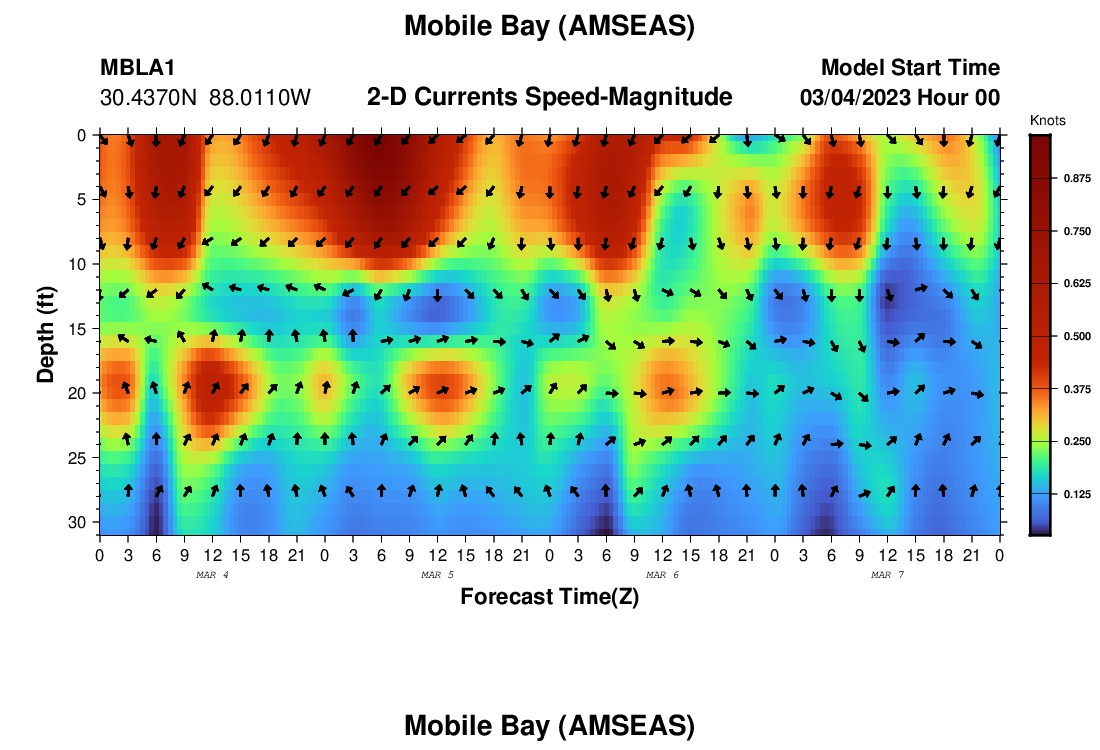 Mobile Bay (AMSEAS)

MBLA1
30.4370N 88.0110W

2-D Currents Speed-Magnitude

Model Start Time
03/04/2023 Hour 00

Knots

0.875
0.750
0.625
0.500
0.375
0.250
0.125

Depth (ft)

0
5
10
15
20
25
30

0 3 6 9 12 15 18 21 0 3 6 9 12 15 18 21 0 3 6 9 12 15 18 21 0 3 6 9 12 15 18 21 0

MAR 4
MAR 5
MAR 6
MAR 7

Forecast Time(Z)

Mobile Bay (AMSEAS)